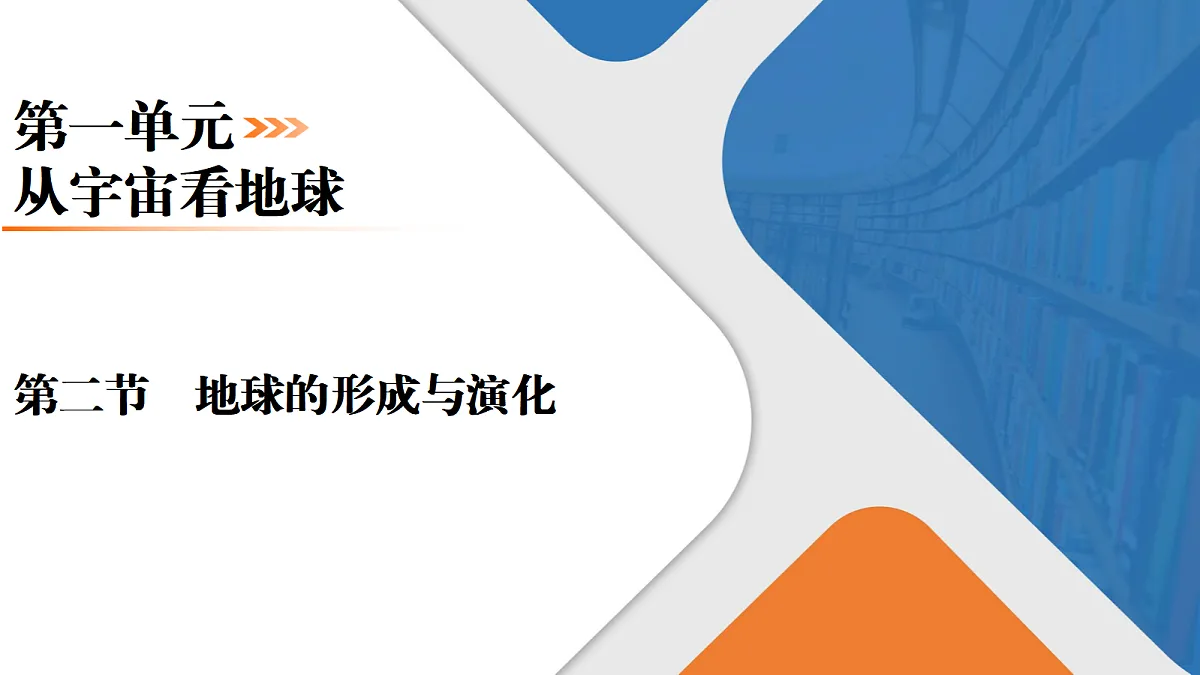 第一单元
从宇宙看地球

第二节　地球的形成与演化